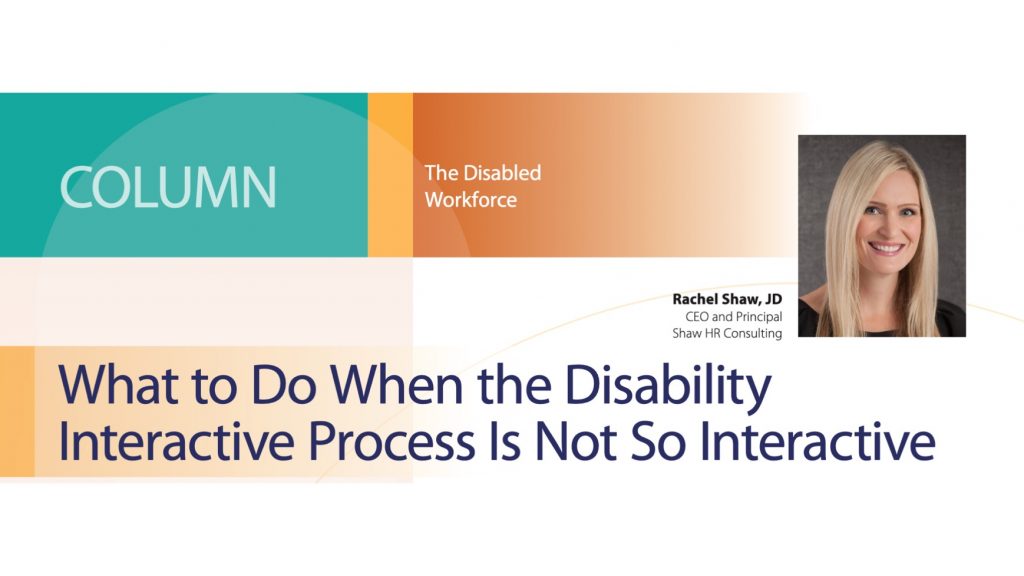 COLUMN

The Disabled Workforce

Rachel Shaw, JD
CEO and Principal
Shaw HR Consulting

What to Do When the Disability Interactive Process Is Not So Interactive